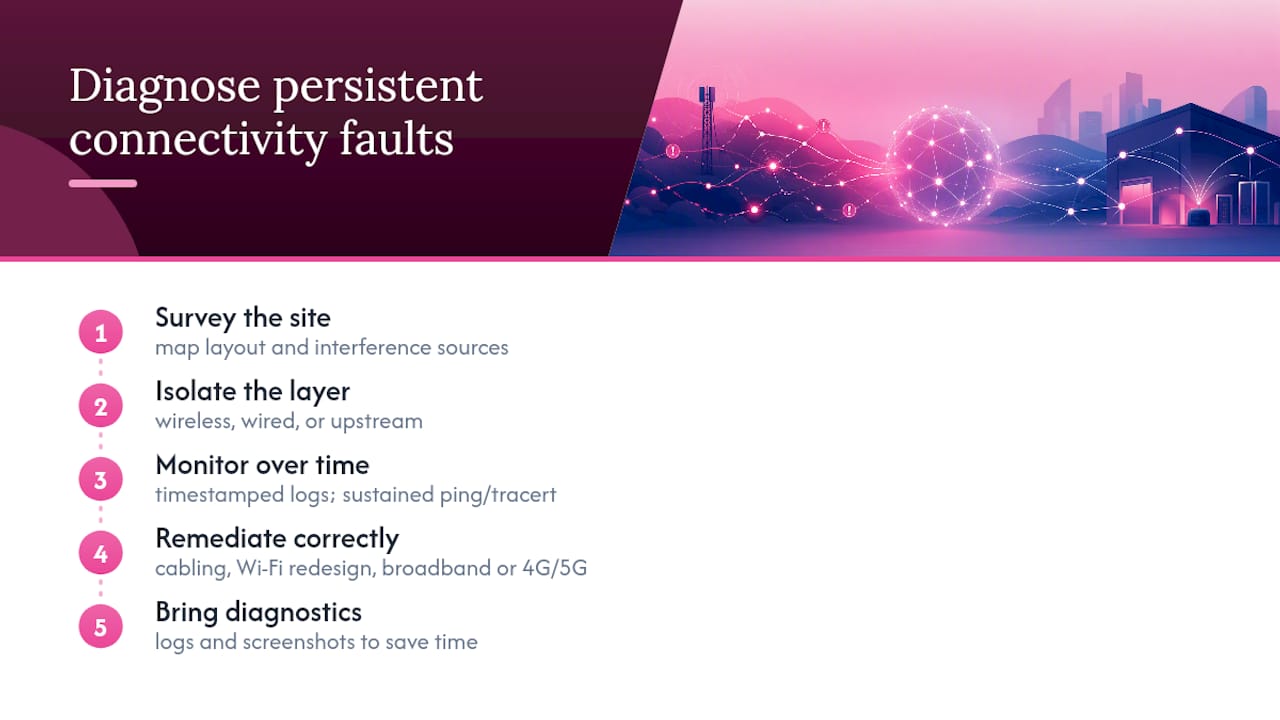 Diagnose persistent connectivity faults

1
Survey the site
map layout and interference sources

2
Isolate the layer
wireless, wired, or upstream

3
Monitor over time
timestamped logs; sustained ping/tracert

4
Remediate correctly
cabling, Wi-Fi redesign, broadband or 4G/5G

5
Bring diagnostics
logs and screenshots to save time